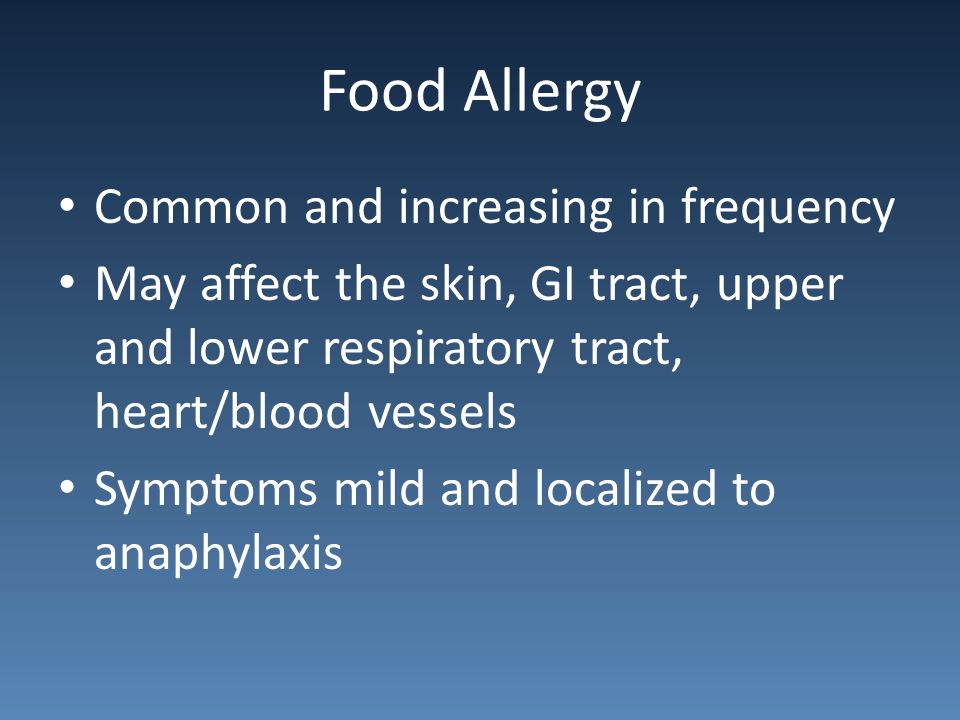 Food Allergy

• Common and increasing in frequency
• May affect the skin, GI tract, upper and lower respiratory tract, heart/blood vessels
• Symptoms mild and localized to anaphylaxis